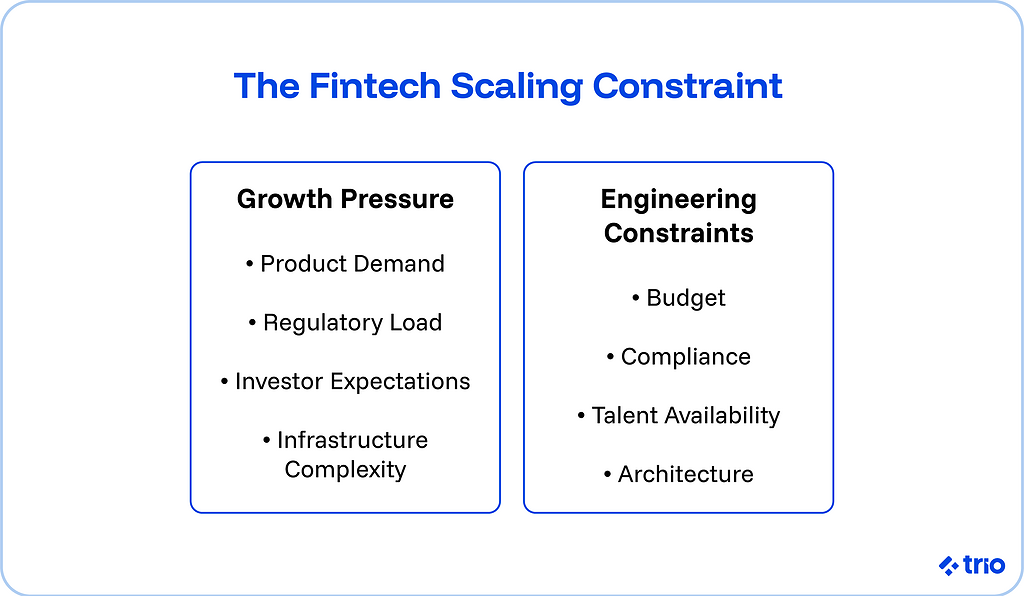 The Fintech Scaling Constraint

Growth Pressure

• Product Demand

• Regulatory Load

• Investor Expectations

• Infrastructure Complexity

Engineering Constraints

• Budget

• Compliance

• Talent Availability

• Architecture

trio